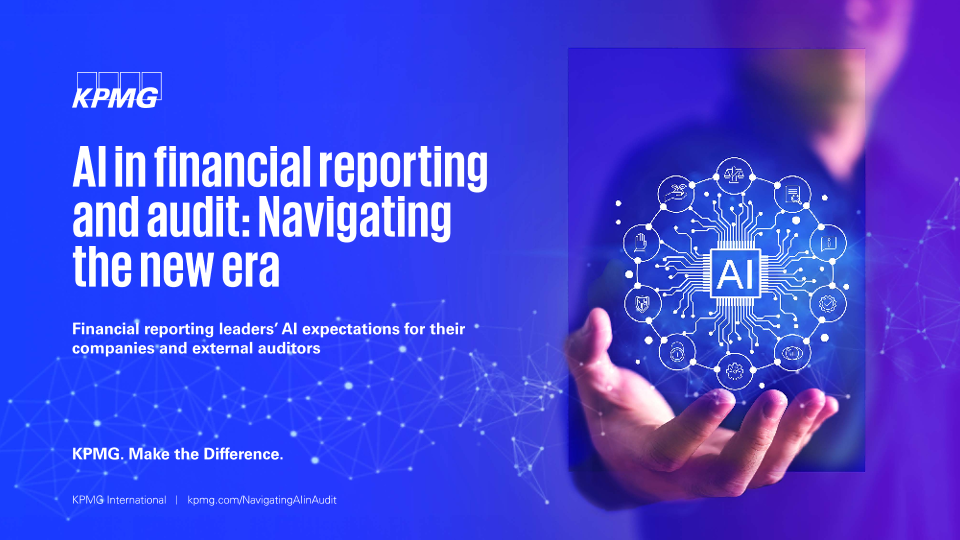 KPMG

AI in financial reporting and audit: Navigating the new era

Financial reporting leaders' AI expectations for their companies and external auditors

AI

KPMG. Make the Difference.

KPMG International | kpmg.com/NavigatingAIinAudit